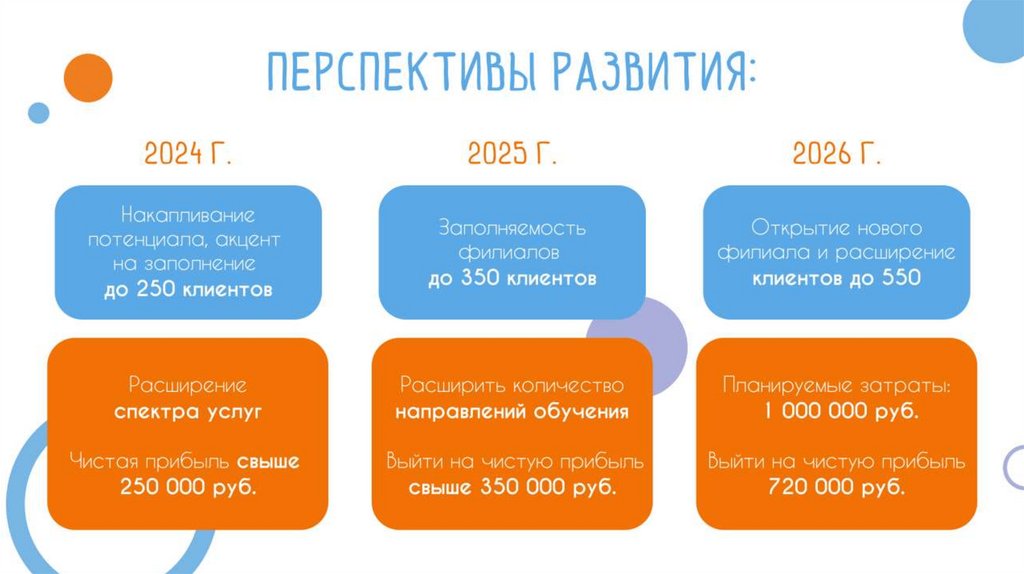 ПЕРСПЕКТИВЫ РАЗВИТИЯ:

2024 Г.

Накапливание потенциала, акцент на заполнение до 250 клиентов

Расширение спектра услуг

Чистая прибыль свыше 250 000 руб.

2025 Г.

Заполняемость филиалов до 350 клиентов

Расширить количество направлений обучения

Выйти на чистую прибыль свыше 350 000 руб.

2026 Г.

Открытие нового филиала и расширение клиентов до 550

Планируемые затраты: 1 000 000 руб.

Выйти на чистую прибыль 720 000 руб.